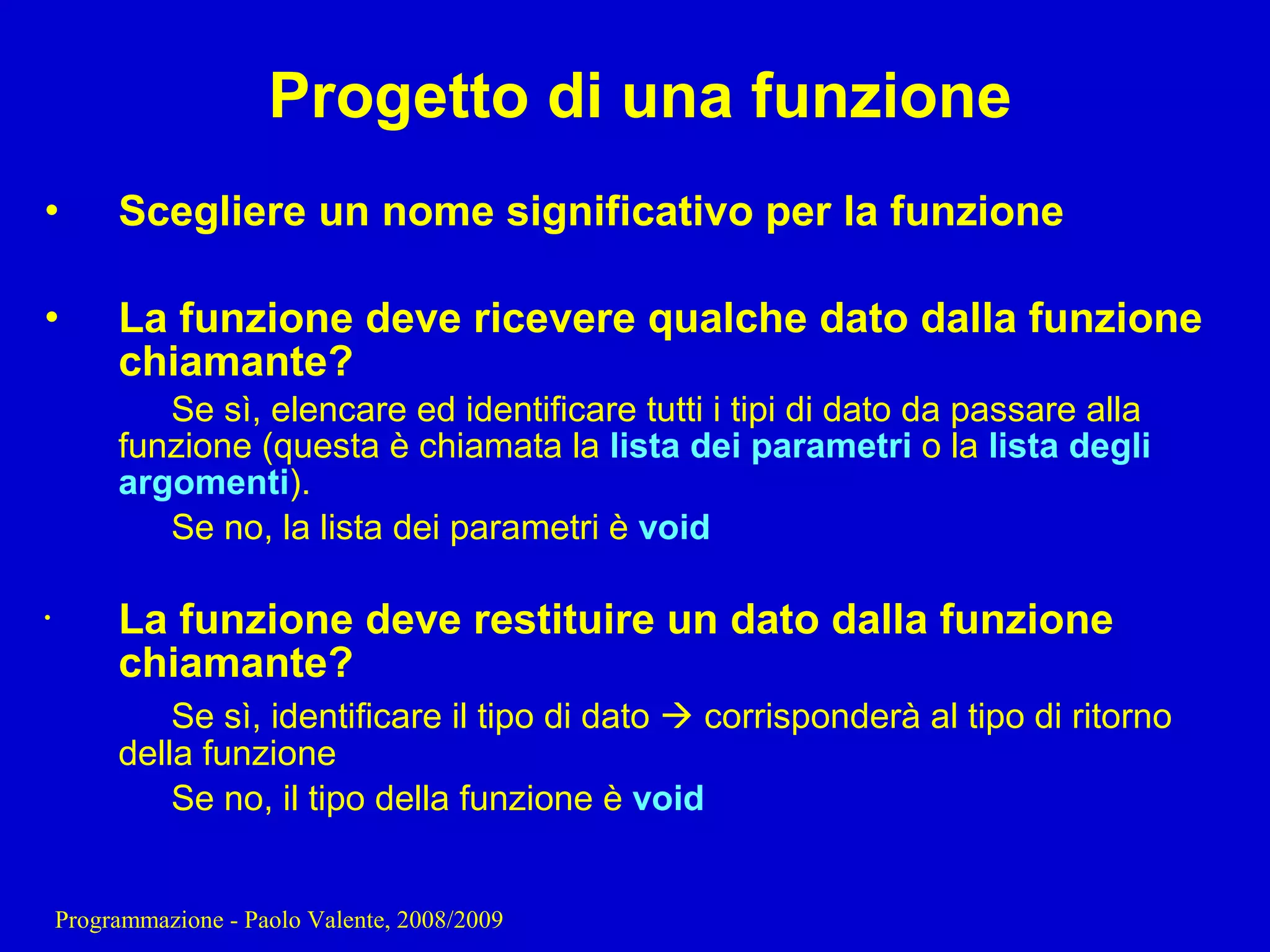 Progetto di una funzione

• Scegliere un nome significativo per la funzione

• La funzione deve ricevere qualche dato dalla funzione chiamante?

Se sì, elencare ed identificare tutti i tipi di dato da passare alla funzione (questa è chiamata la lista dei parametri o la lista degli argomenti).

Se no, la lista dei parametri è void

· La funzione deve restituire un dato dalla funzione chiamante?

Se sì, identificare il tipo di dato → corrisponderà al tipo di ritorno della funzione

Se no, il tipo della funzione è void

Programmazione - Paolo Valente, 2008/2009